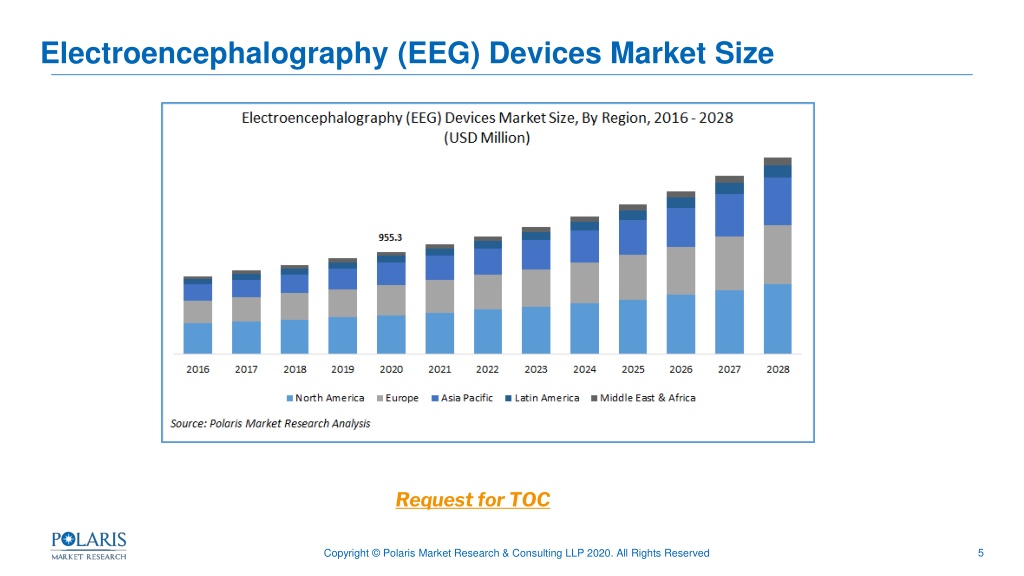 Electroencephalography (EEG) Devices Market Size

Electroencephalography (EEG) Devices Market Size, By Region, 2016 - 2028
(USD Million)

955.3

2016 2017 2018 2019 2020 2021 2022 2023 2024 2025 2026 2027 2028

North America Europe Asia Pacific Latin America Middle East & Africa

Source: Polaris Market Research Analysis

Request for TOC

POLARIS
MARKET RESEARCH

Copyright © Polaris Market Research & Consulting LLP 2020. All Rights Reserved

5